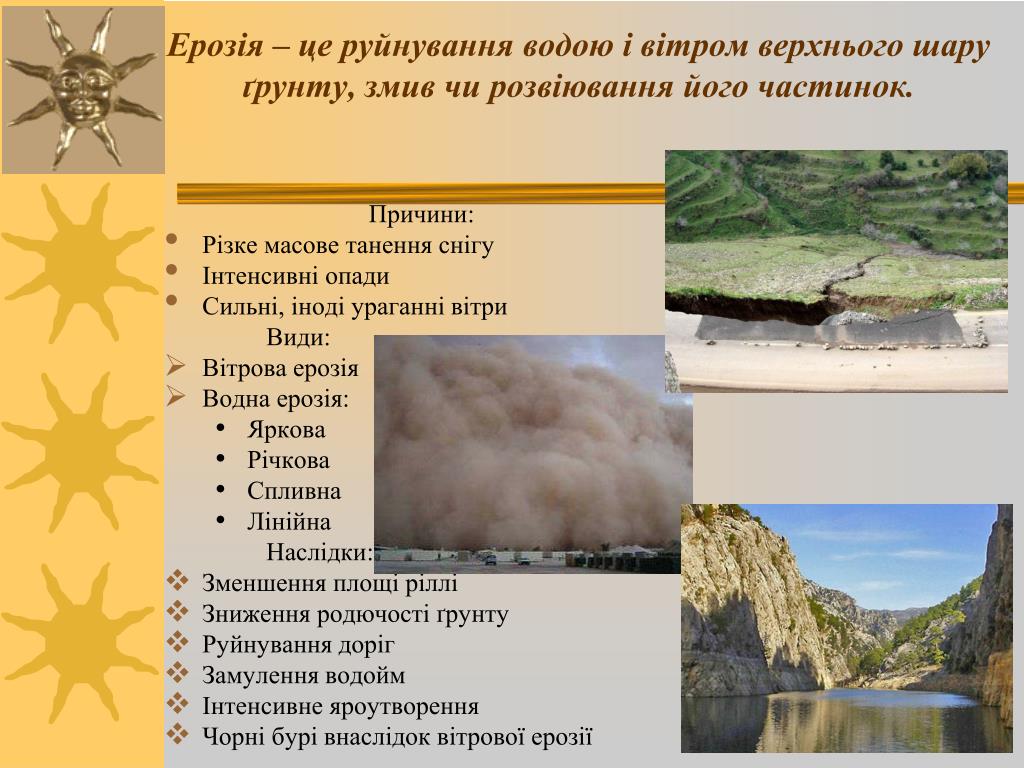 Ерозія – це руйнування водою і вітром верхнього шару ґрунту, змив чи розвіювання його частинок.

Причини:
- Різке масове танення снігу
- Інтенсивні опади
- Сильні, іноді ураганні вітри

Види:
- Вітрова ерозія
- Водна ерозія:
  - Яркова
  - Річкова
  - Спливна
  - Лінійна

Наслідки:
- Зменшення площі ріллі
- Зниження родючості ґрунту
- Руйнування доріг
- Замулення водойм
- Інтенсивне яроутворення
- Чорні бурі внаслідок вітрової ерозії